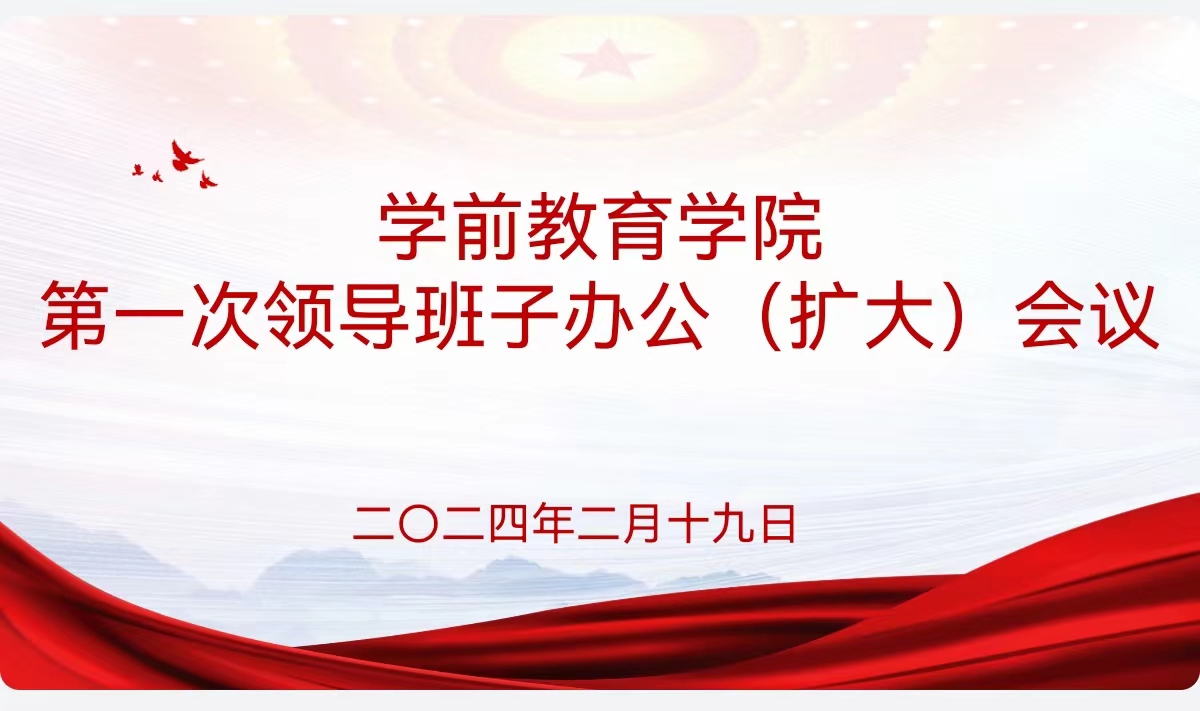 学前教育学院
第一次领导班子办公（扩大）会议

二〇二四年二月十九日